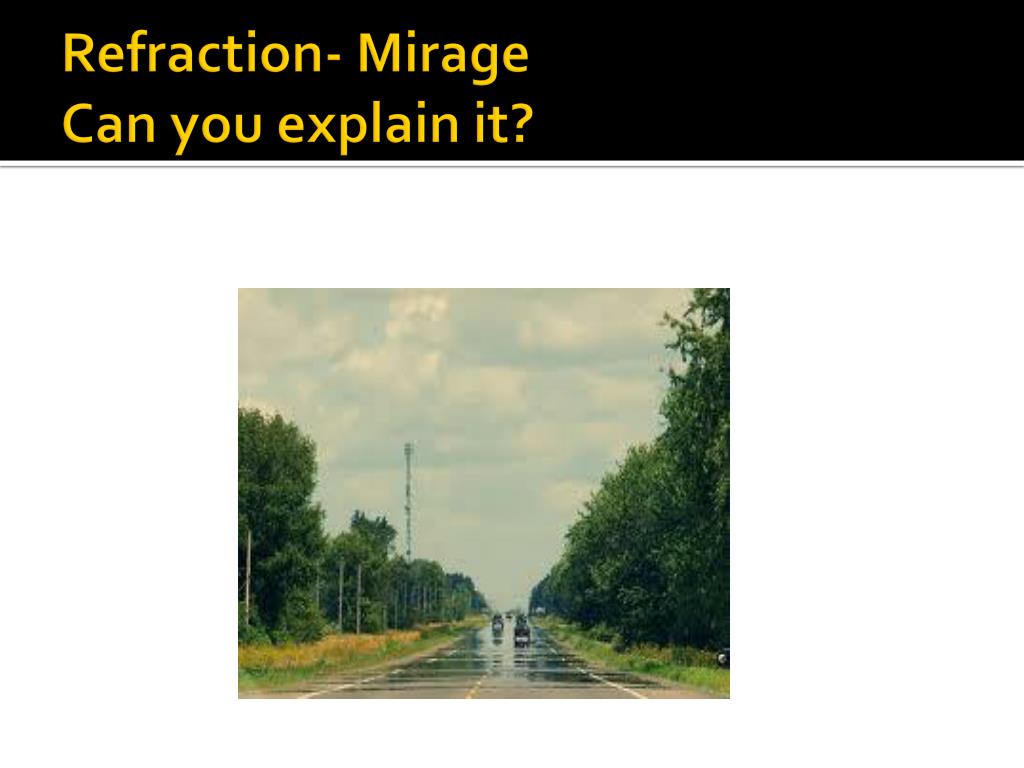 Refraction- Mirage
Can you explain it?